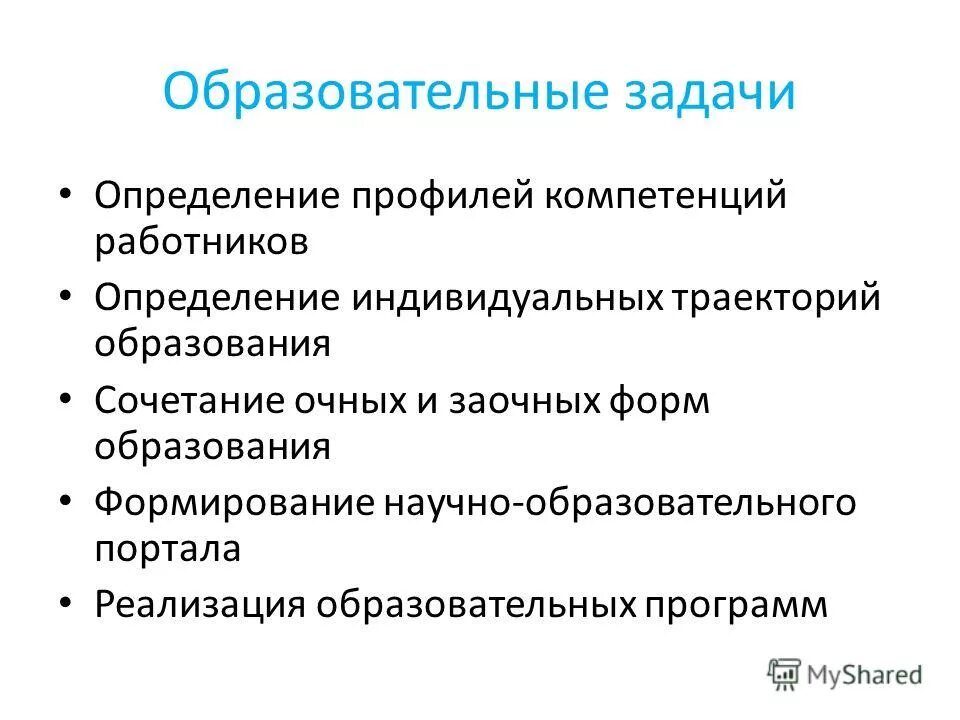 Образовательные задачи

• Определение профилей компетенций работников
• Определение индивидуальных траекторий образования
• Сочетание очных и заочных форм образования
• Формирование научно-образовательного портала
• Реализация образовательных программ

MyShared